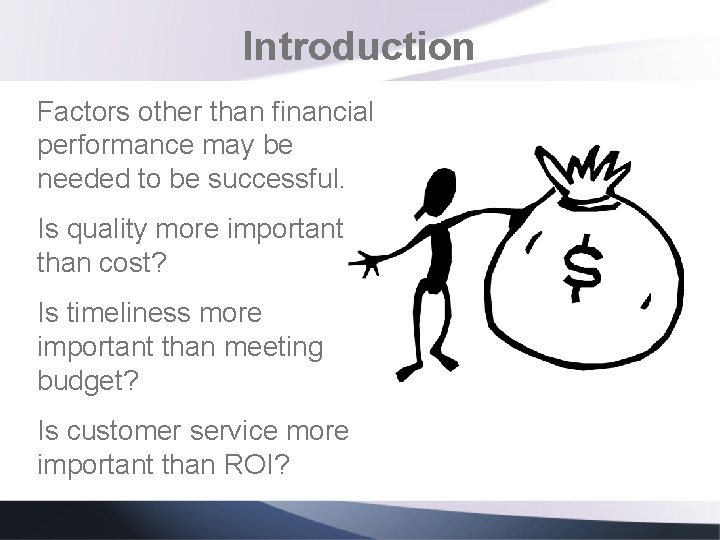 Introduction

Factors other than financial performance may be needed to be successful.

Is quality more important than cost?

Is timeliness more important than meeting budget?

Is customer service more important than ROI?

$